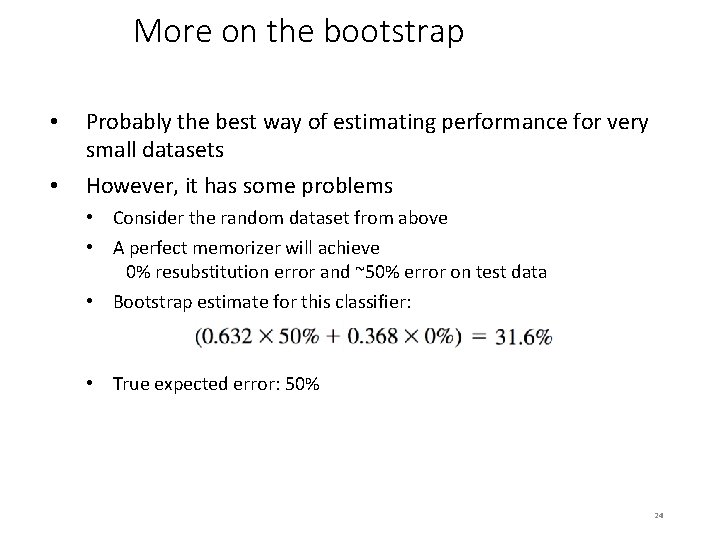 More on the bootstrap

• Probably the best way of estimating performance for very small datasets

• However, it has some problems

• Consider the random dataset from above

• A perfect memorizer will achieve
0% resubstitution error and ~50% error on test data

• Bootstrap estimate for this classifier:

$(0.632 \times 50\% + 0.368 \times 0\%) = 31.6\%$

• True expected error: 50%

24